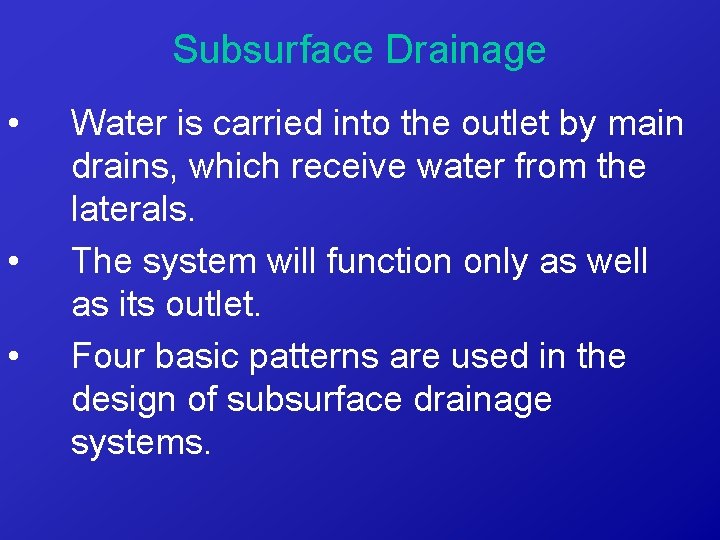 Subsurface Drainage

• Water is carried into the outlet by main drains, which receive water from the laterals.

• The system will function only as well as its outlet.

• Four basic patterns are used in the design of subsurface drainage systems.